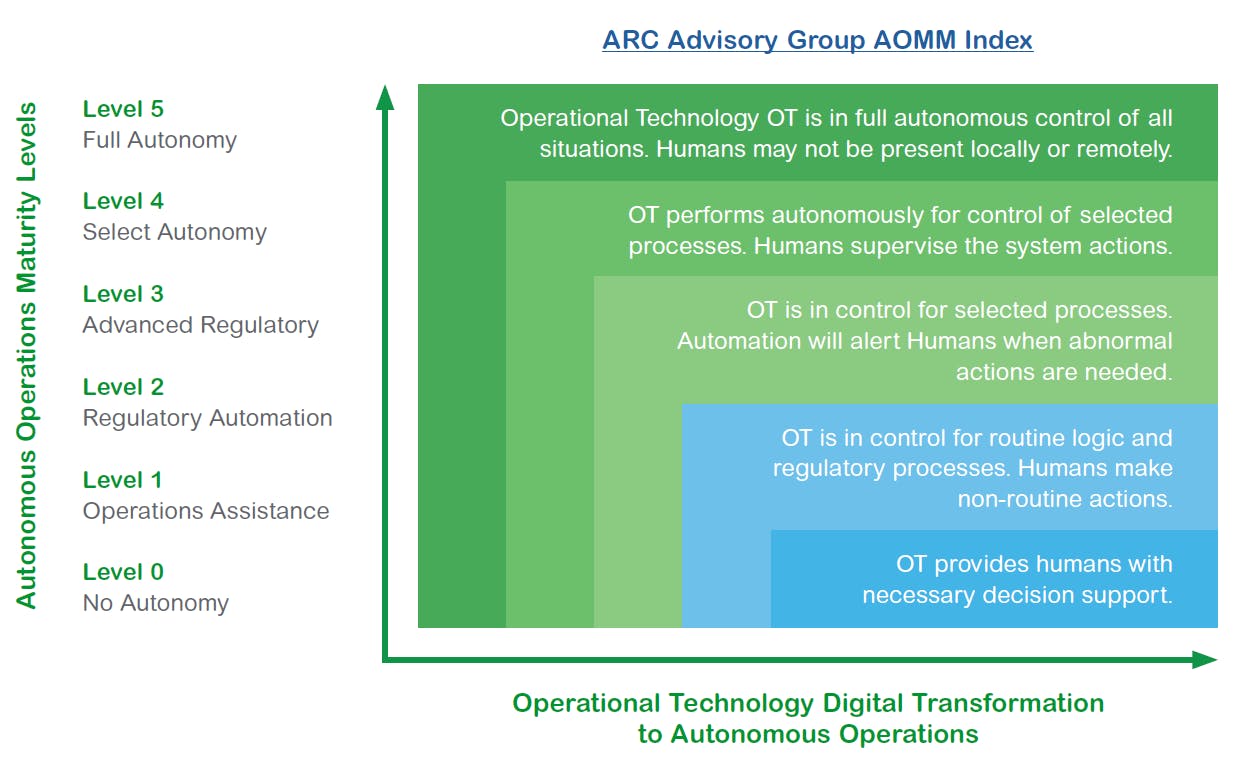 ARC Advisory Group AOMM Index

Autonomous Operations Maturity Levels

Level 5
Full Autonomy

Level 4
Select Autonomy

Level 3
Advanced Regulatory

Level 2
Regulatory Automation

Level 1
Operations Assistance

Level 0
No Autonomy

Operational Technology OT is in full autonomous control of all situations. Humans may not be present locally or remotely.

OT performs autonomously for control of selected processes. Humans supervise the system actions.

OT is in control for selected processes. Automation will alert Humans when abnormal actions are needed.

OT is in control for routine logic and regulatory processes. Humans make non-routine actions.

OT provides humans with necessary decision support.

Operational Technology Digital Transformation to Autonomous Operations